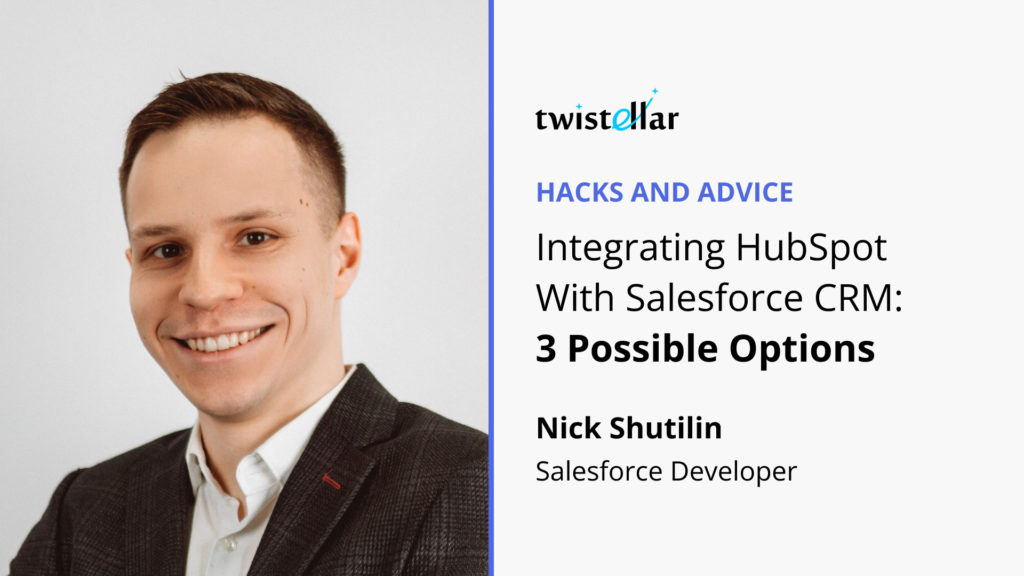 twistellar

HACKS AND ADVICE

Integrating HubSpot With Salesforce CRM: 3 Possible Options

Nick Shutilin

Salesforce Developer